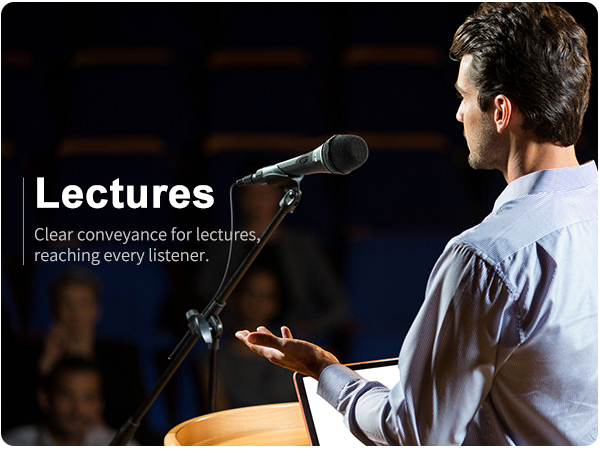 Lectures

Clear conveyance for lectures, reaching every listener.